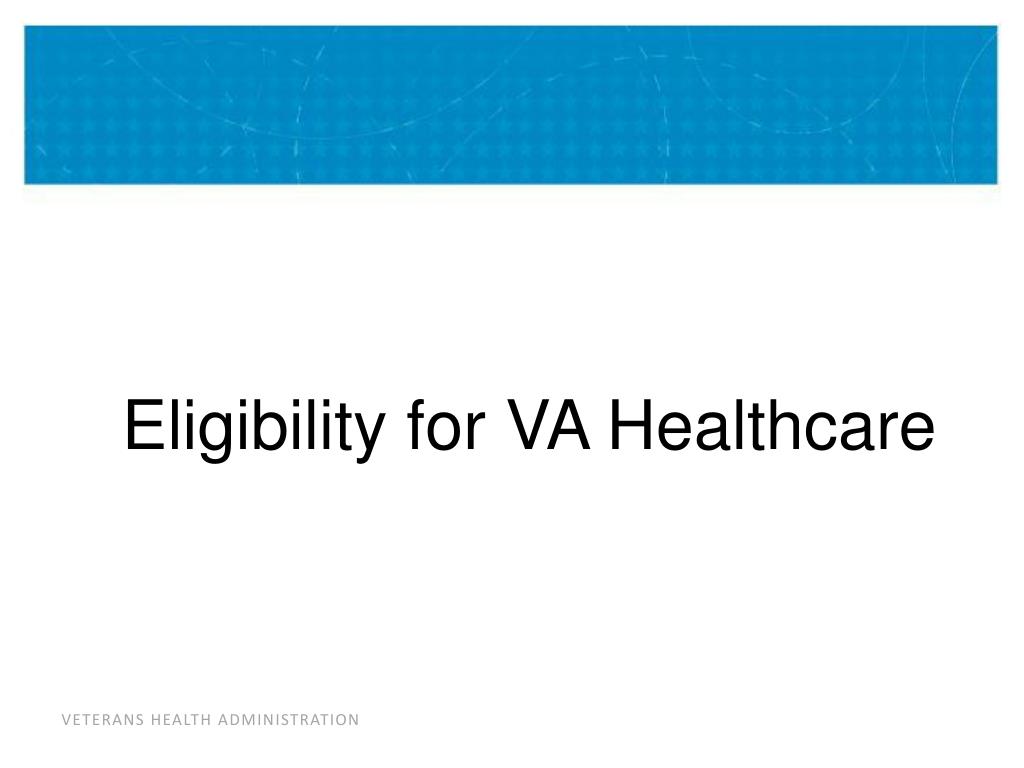 Eligibility for VA Healthcare

VETERANS HEALTH ADMINISTRATION